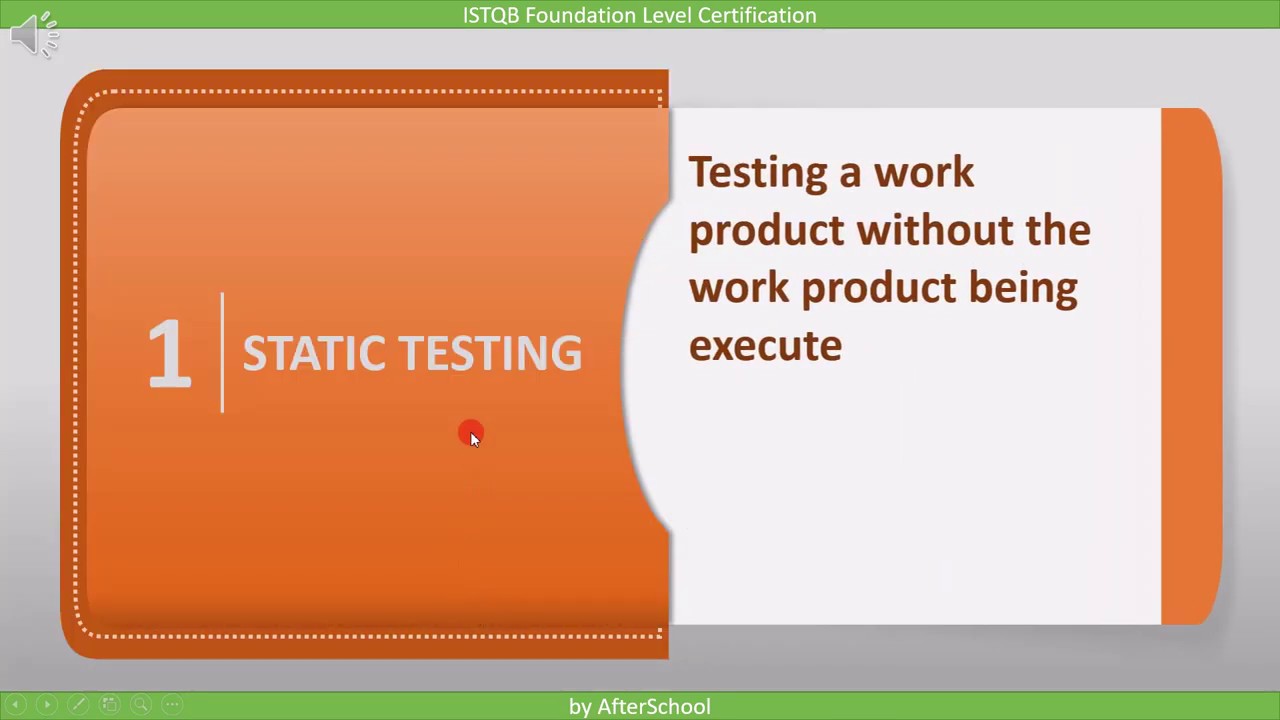 ISTQB Foundation Level Certification

1 STATIC TESTING

Testing a work product without the work product being execute

by AfterSchool